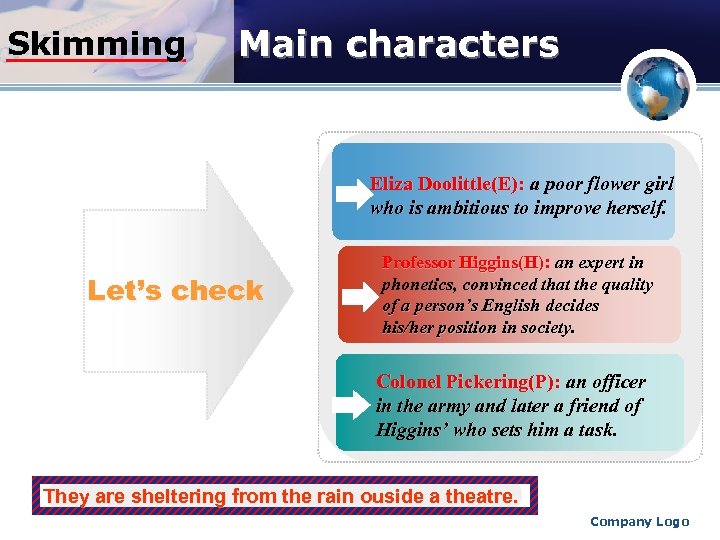 Skimming Main characters

Let's check

Eliza Doolittle(E): a poor flower girl who is ambitious to improve herself.

Professor Higgins(H): an expert in phonetics, convinced that the quality of a person's English decides his/her position in society.

Colonel Pickering(P): an officer in the army and later a friend of Higgins' who sets him a task.

They are sheltering from the rain ouside a theatre.

Company Logo